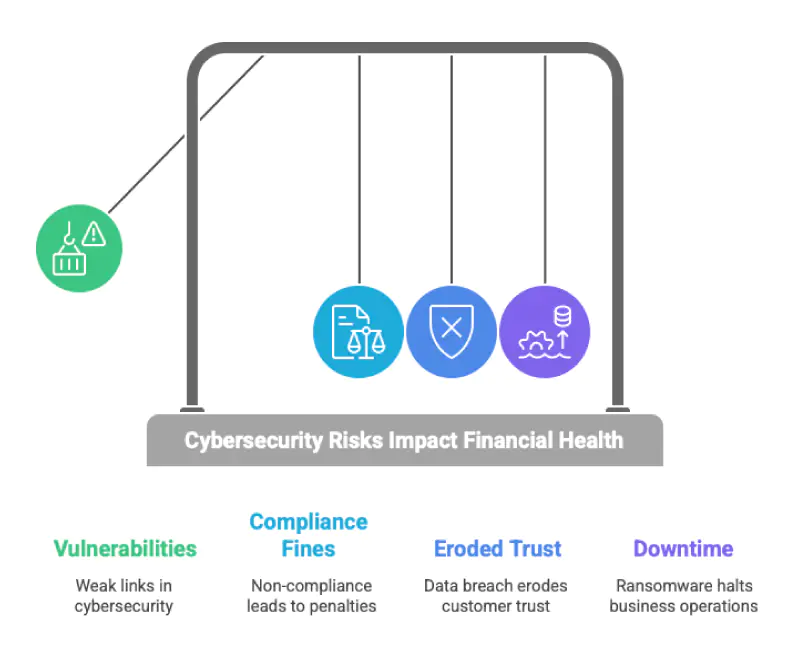 Cybersecurity Risks Impact Financial Health

Vulnerabilities
Weak links in cybersecurity

Compliance Fines
Non-compliance leads to penalties

Eroded Trust
Data breach erodes customer trust

Downtime
Ransomware halts business operations